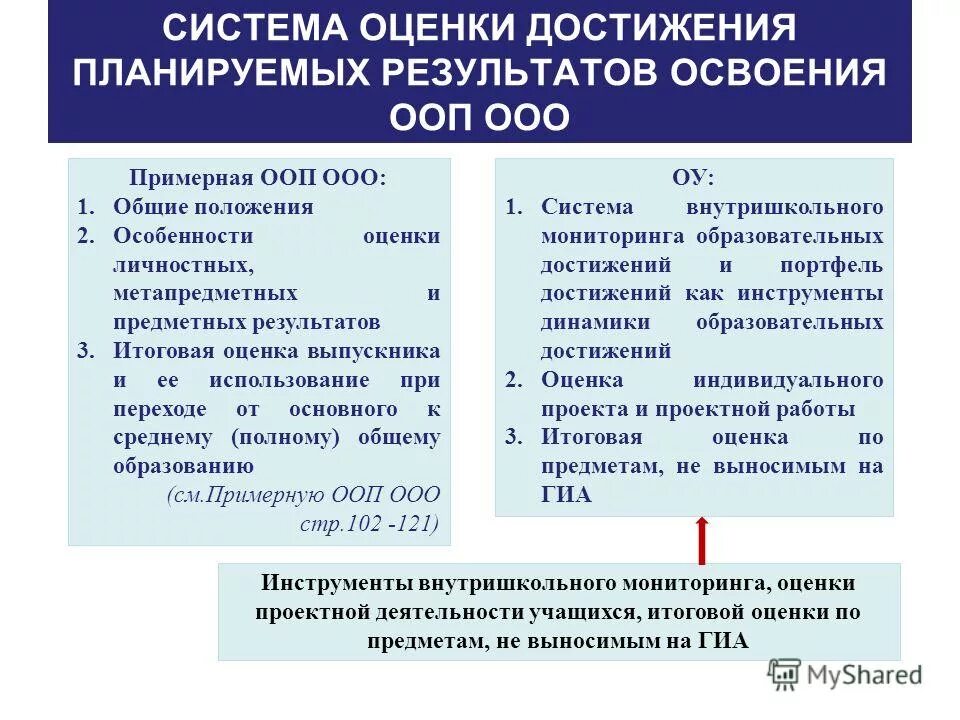 СИСТЕМА ОЦЕНКИ ДОСТИЖЕНИЯ ПЛАНИРУЕМЫХ РЕЗУЛЬТАТОВ ОСВОЕНИЯ ООП ООО

Примерная ООП ООО:
1. Общие положения
2. Особенности оценки личностных, метапредметных и предметных результатов
3. Итоговая оценка выпускника и ее использование при переходе от основного к среднему (полному) общему образованию

(см.Примерную ООП ООО стр.102 -121)

ОУ:
1. Система внутришкольного мониторинга образовательных достижений и портфель достижений как инструменты динамики образовательных достижений
2. Оценка индивидуального проекта и проектной работы
3. Итоговая оценка по предметам, не выносимым на ГИА

Инструменты внутришкольного мониторинга, оценки проектной деятельности учащихся, итоговой оценки по предметам, не выносимым на ГИА

MyShared